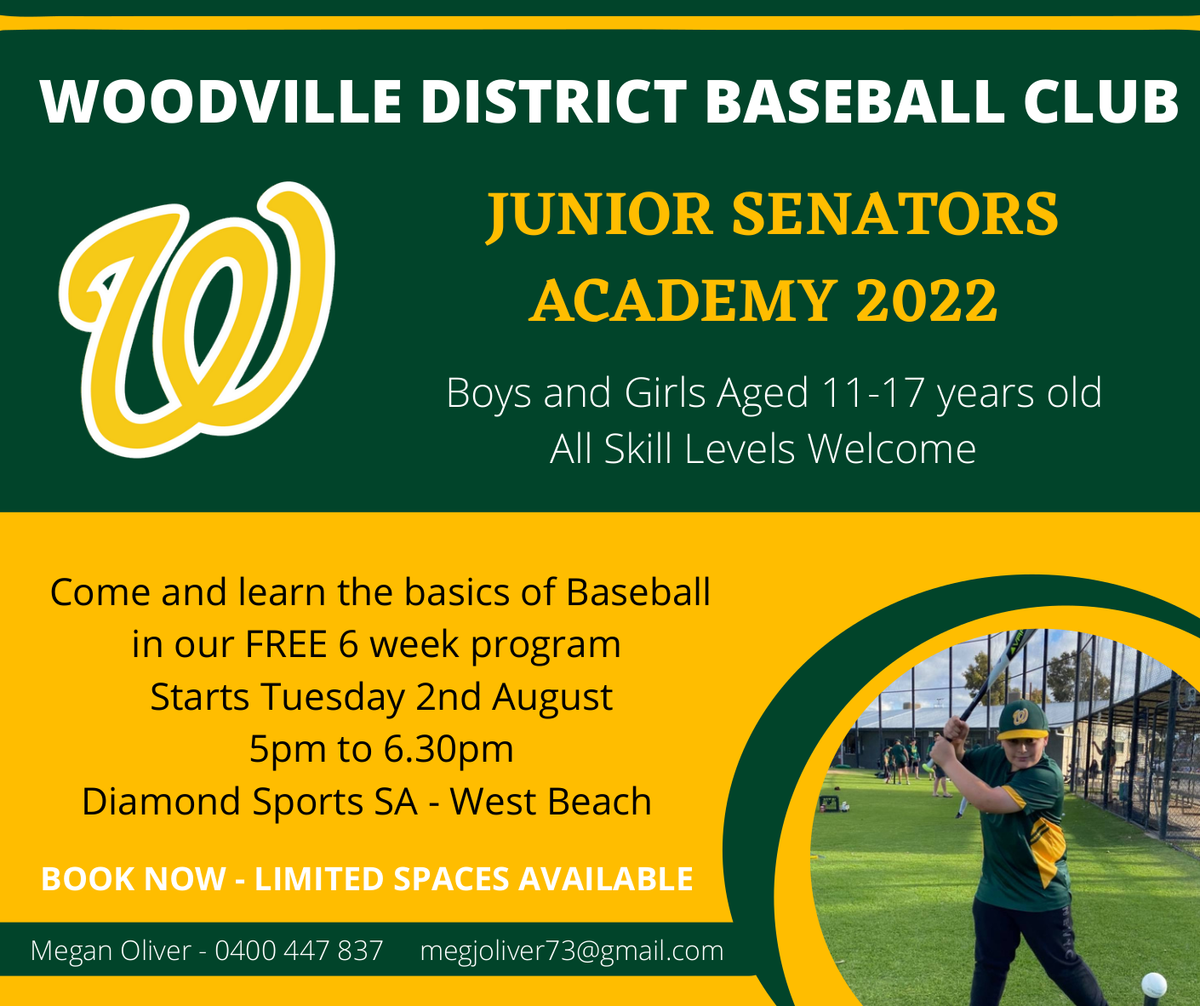 WOODVILLE DISTRICT BASEBALL CLUB

W

JUNIOR SENATORS ACADEMY 2022

Boys and Girls Aged 11-17 years old
All Skill Levels Welcome

Come and learn the basics of Baseball in our FREE 6 week program
Starts Tuesday 2nd August
5pm to 6.30pm
Diamond Sports SA - West Beach

BOOK NOW - LIMITED SPACES AVAILABLE

Megan Oliver - 0400 447 837 megjoliver73@gmail.com